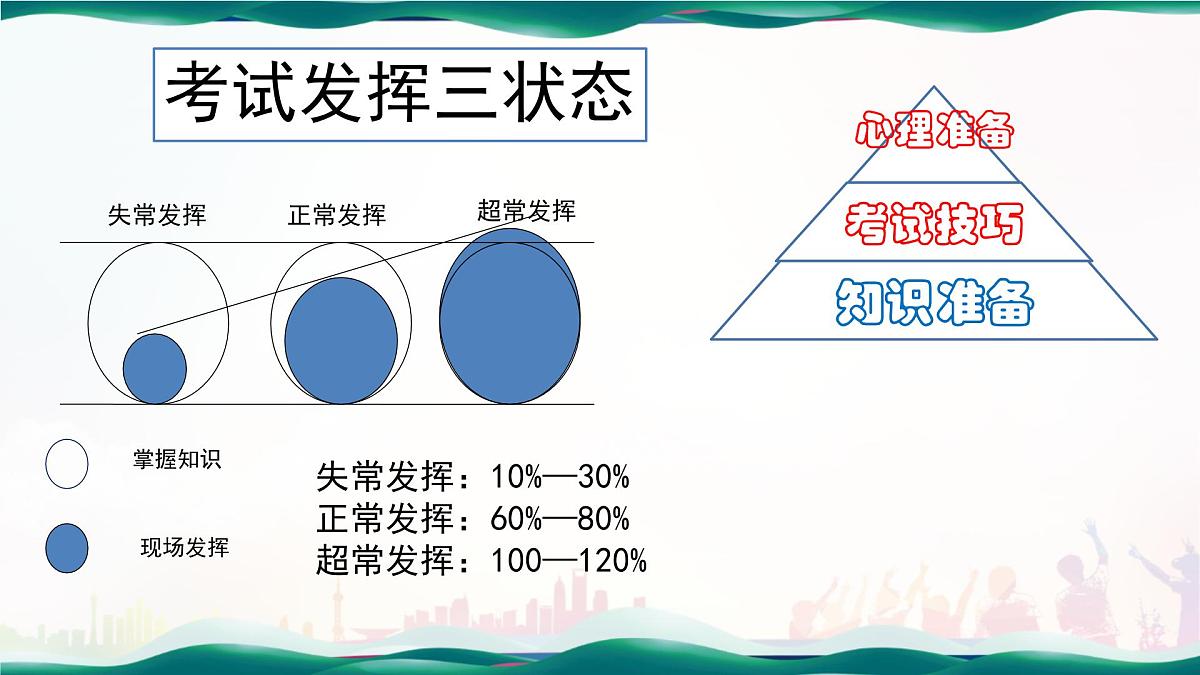 考试发挥三状态

失常发挥　正常发挥　超常发挥

掌握知识

现场发挥

失常发挥：10%—30%
正常发挥：60%—80%
超常发挥：100—120%

心理准备
考试技巧
知识准备